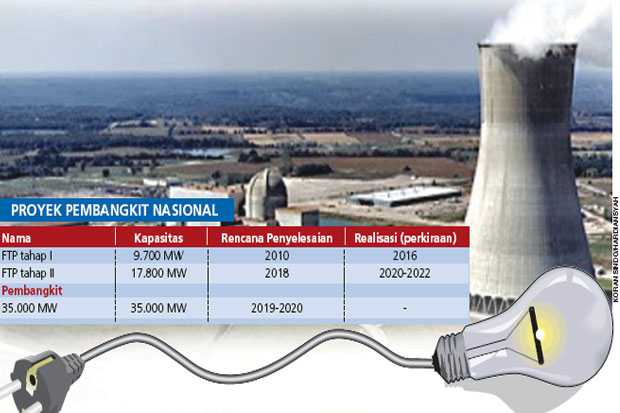 PROYEK PEMBANGKIT NASIONAL

| Nama | Kapasitas | Rencana Penyelesaian | Realisasi (perkiraan) |
|---|---|---|---|
| FTP tahap I | 9.700 MW | 2010 | 2016 |
| FTP tahap II | 17.800 MW | 2018 | 2020-2022 |
| Pembangkit | | | |
| 35.000 MW | 35.000 MW | 2019-2020 | - |

KORAN SINDO/HARDIANSYAH